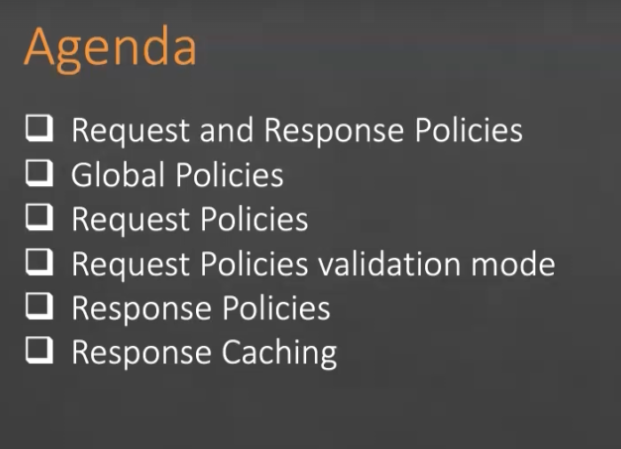 Agenda

❑ Request and Response Policies
❑ Global Policies
❑ Request Policies
❑ Request Policies validation mode
❑ Response Policies
❑ Response Caching